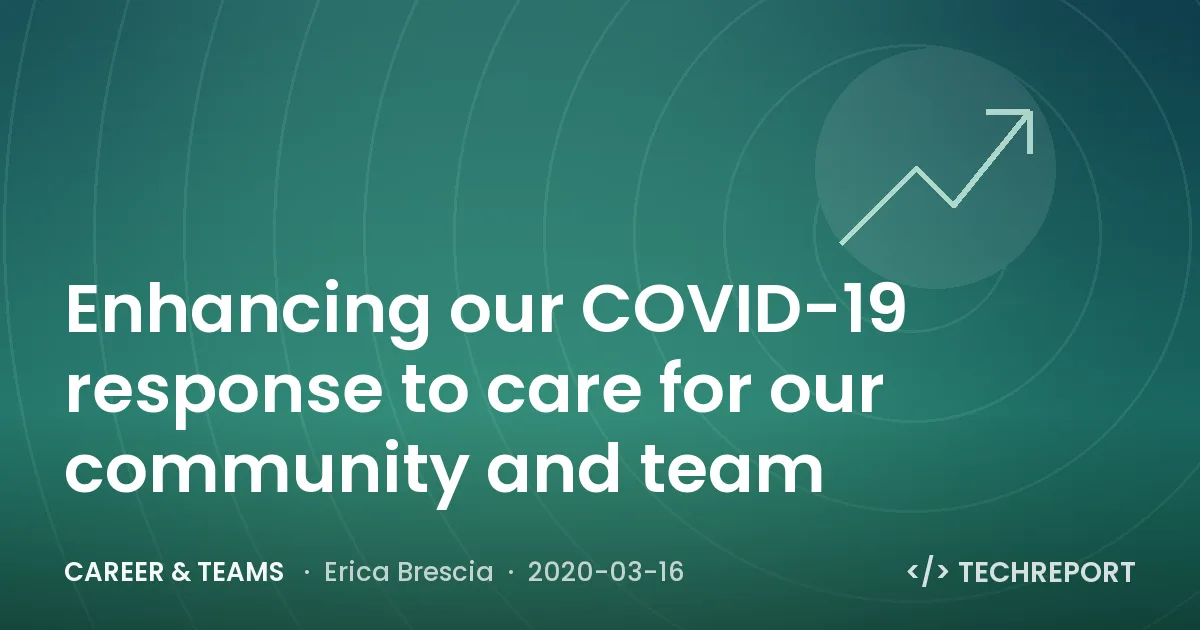 Enhancing our COVID-19 response to care for our community and team

CAREER & TEAMS · Erica Brescia · 2020-03-16

</> TECHREPORT